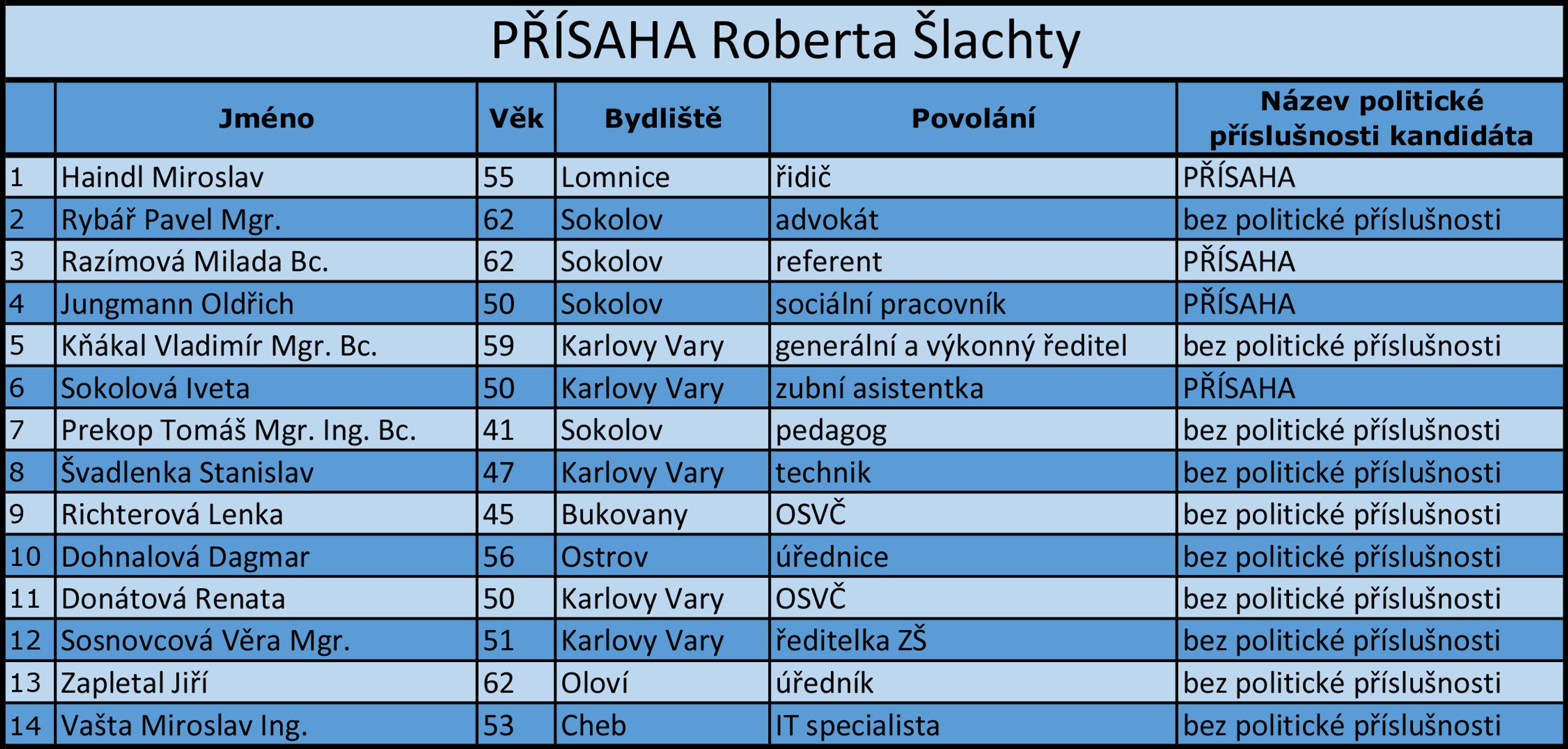 PŘÍSAHA Roberta Šlachty

| | Jméno | Věk | Bydliště | Povolání | Název politické příslušnosti kandidáta |
|---|---|---|---|---|---|
| 1 | Haindl Miroslav | 55 | Lomnice | řidič | PŘÍSAHA |
| 2 | Rybář Pavel Mgr. | 62 | Sokolov | advokát | bez politické příslušnosti |
| 3 | Razímová Milada Bc. | 62 | Sokolov | referent | PŘÍSAHA |
| 4 | Jungmann Oldřich | 50 | Sokolov | sociální pracovník | PŘÍSAHA |
| 5 | Kňákal Vladimír Mgr. Bc. | 59 | Karlovy Vary | generální a výkonný ředitel | bez politické příslušnosti |
| 6 | Sokolová Iveta | 50 | Karlovy Vary | zubní asistentka | PŘÍSAHA |
| 7 | Prekop Tomáš Mgr. Ing. Bc. | 41 | Sokolov | pedagog | bez politické příslušnosti |
| 8 | Švadlenka Stanislav | 47 | Karlovy Vary | technik | bez politické příslušnosti |
| 9 | Richterová Lenka | 45 | Bukovany | OSVČ | bez politické příslušnosti |
| 10 | Dohnalová Dagmar | 56 | Ostrov | úřednice | bez politické příslušnosti |
| 11 | Donátová Renata | 50 | Karlovy Vary | OSVČ | bez politické příslušnosti |
| 12 | Sosnovcová Věra Mgr. | 51 | Karlovy Vary | ředitelka ZŠ | bez politické příslušnosti |
| 13 | Zapletal Jiří | 62 | Oloví | úředník | bez politické příslušnosti |
| 14 | Vašta Miroslav Ing. | 53 | Cheb | IT specialista | bez politické příslušnosti |